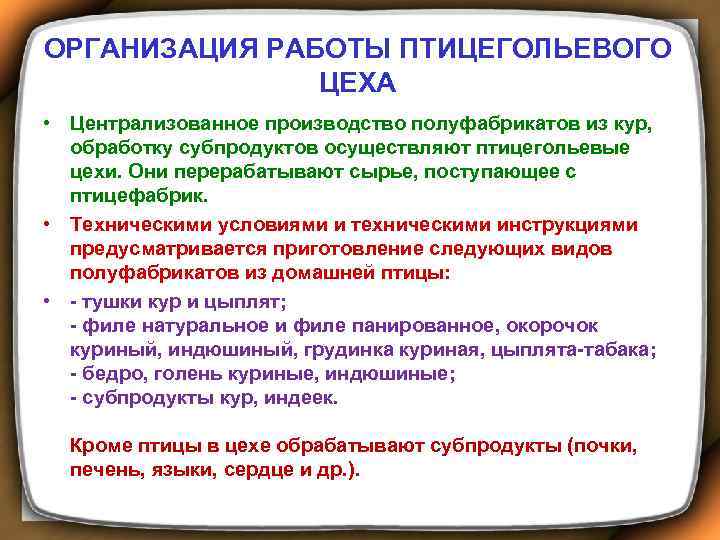 ОРГАНИЗАЦИЯ РАБОТЫ ПТИЦЕГОЛЬЕВОГО ЦЕХА

• Централизованное производство полуфабрикатов из кур, обработку субпродуктов осуществляют птицегольевые цехи. Они перерабатывают сырье, поступающее с птицефабрик.

• Техническими условиями и техническими инструкциями предусматривается приготовление следующих видов полуфабрикатов из домашней птицы:

• - тушки кур и цыплят;
- филе натуральное и филе панированное, окорочок куриный, индюшиный, грудинка куриная, цыплята-табака;
- бедро, голень куриные, индюшиные;
- субпродукты кур, индеек.

Кроме птицы в цехе обрабатывают субпродукты (почки, печень, языки, сердце и др.).